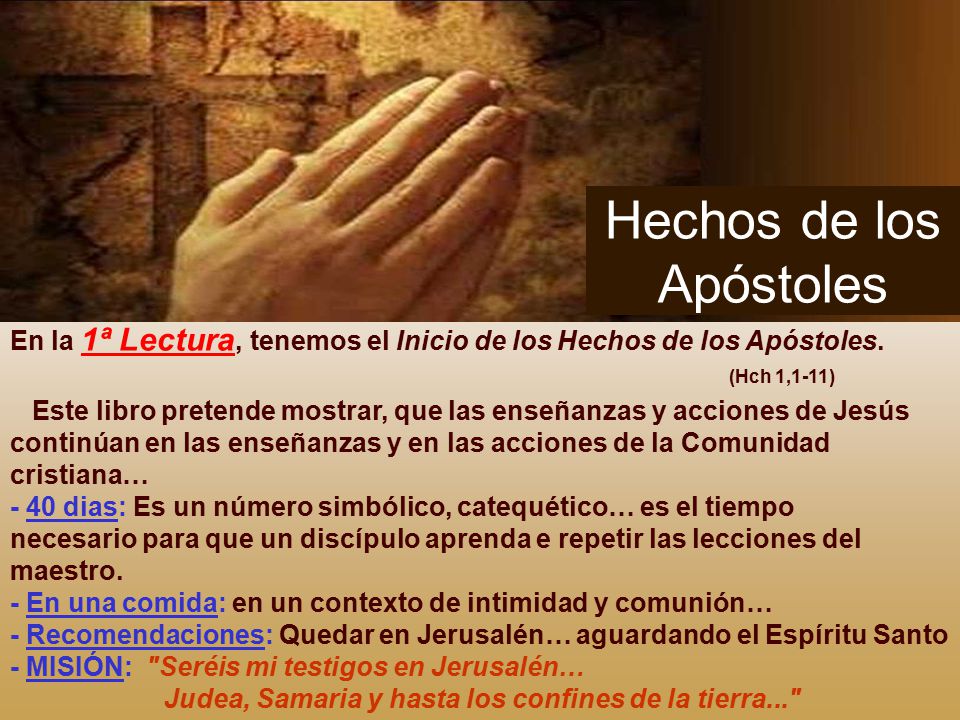 Hechos de los Apóstoles

En la 1ª Lectura, tenemos el Inicio de los Hechos de los Apóstoles.
(Hch 1,1-11)

Este libro pretende mostrar, que las enseñanzas y acciones de Jesús continúan en las enseñanzas y en las acciones de la Comunidad cristiana…
- 40 dias: Es un número simbólico, catequético… es el tiempo necesario para que un discípulo aprenda e repetir las lecciones del maestro.
- En una comida: en un contexto de intimidad y comunión…
- Recomendaciones: Quedar en Jerusalén… aguardando el Espíritu Santo
- MISIÓN: "Seréis mi testigos en Jerusalén… Judea, Samaria y hasta los confines de la tierra..."